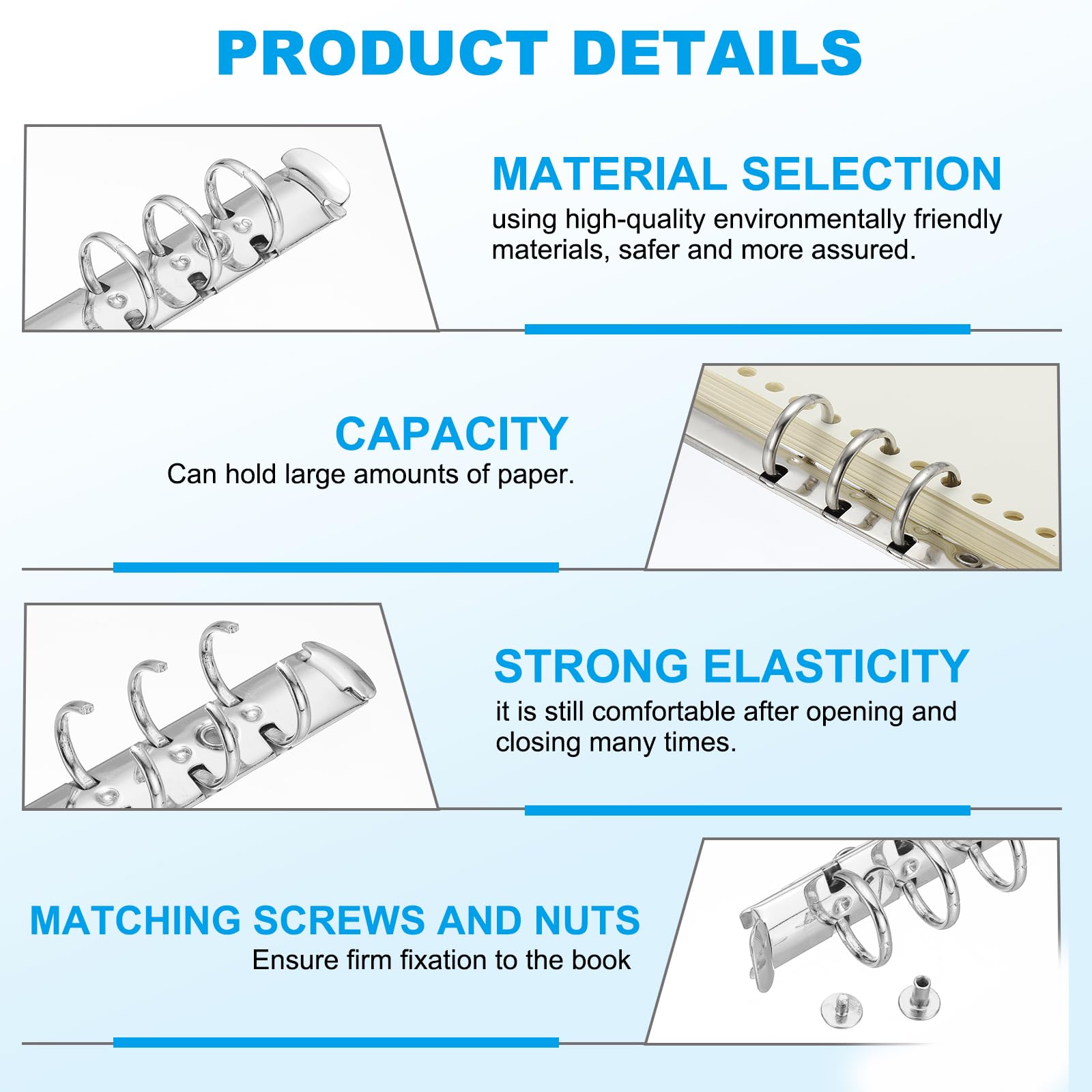 PRODUCT DETAILS

MATERIAL SELECTION
using high-quality environmentally friendly materials, safer and more assured.

CAPACITY
Can hold large amounts of paper.

STRONG ELASTICITY
it is still comfortable after opening and closing many times.

MATCHING SCREWS AND NUTS
Ensure firm fixation to the book